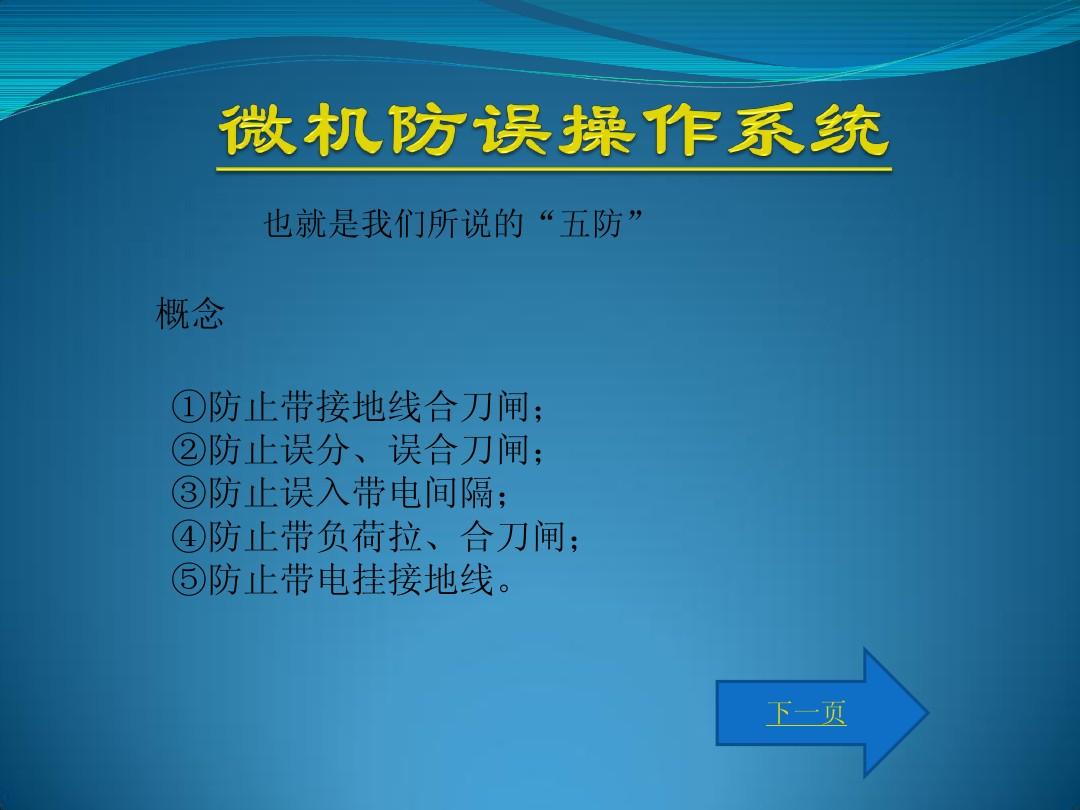 微机防误操作系统

也就是我们所说的“五防”

概念

①防止带接地线合刀闸；
②防止误分、误合刀闸；
③防止误入带电间隔；
④防止带负荷拉、合刀闸；
⑤防止带电挂接地线。

下一页